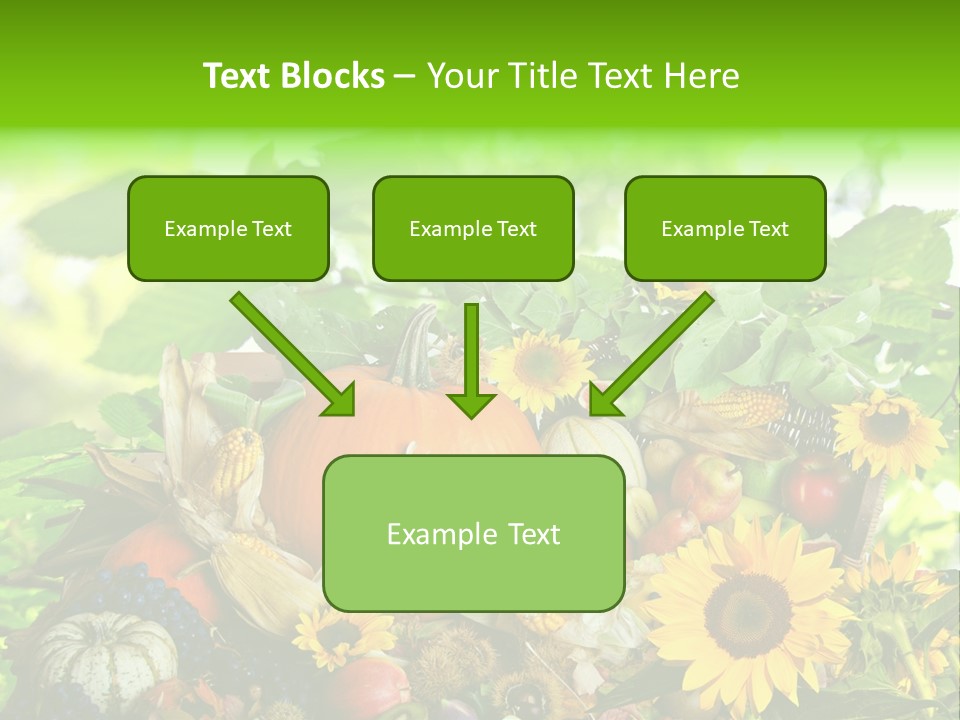 Text Blocks – Your Title Text Here

Example Text

Example Text

Example Text

Example Text